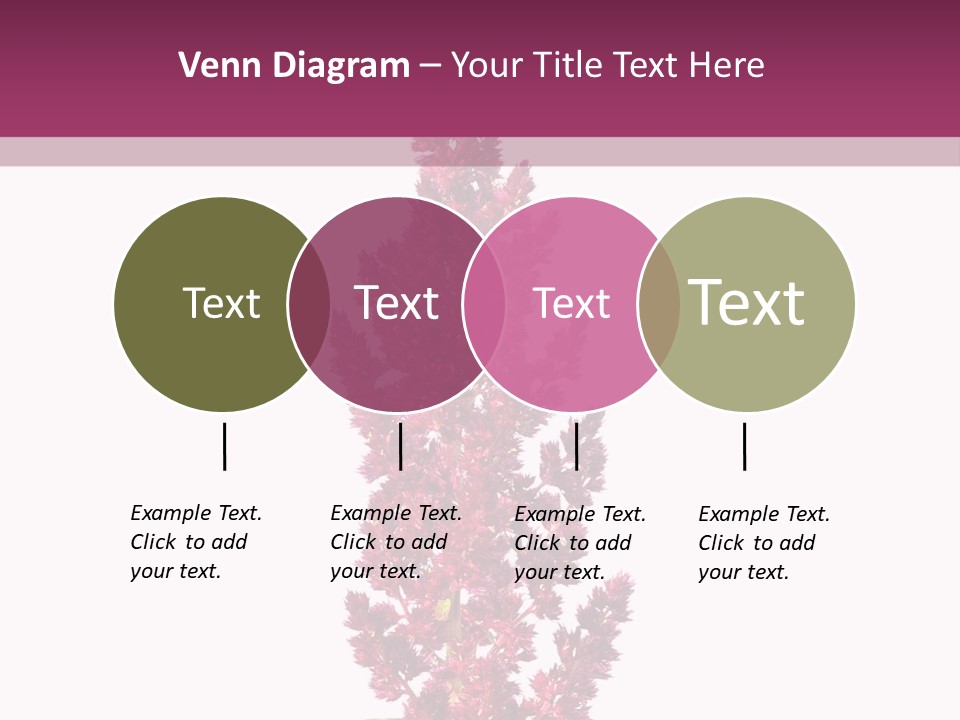 Venn Diagram – Your Title Text Here

Text

Text

Text

Text

Example Text. Click to add your text.

Example Text. Click to add your text.

Example Text. Click to add your text.

Example Text. Click to add your text.